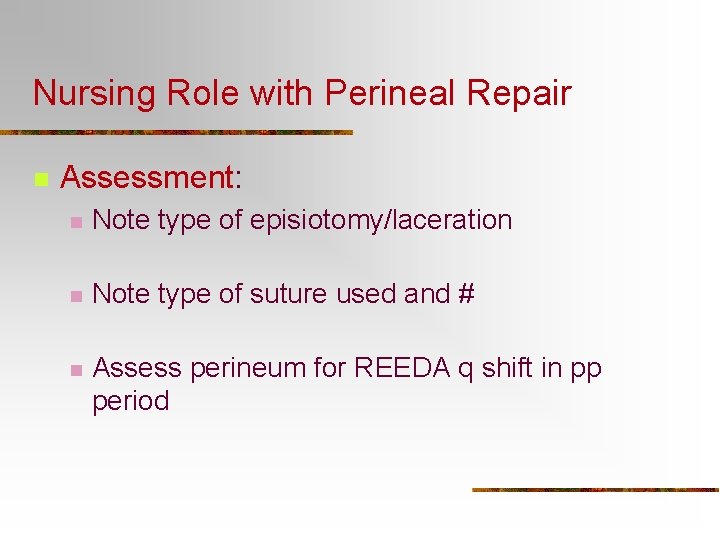 Nursing Role with Perineal Repair

Assessment:

Note type of episiotomy/laceration

Note type of suture used and #

Assess perineum for REEDA q shift in pp period